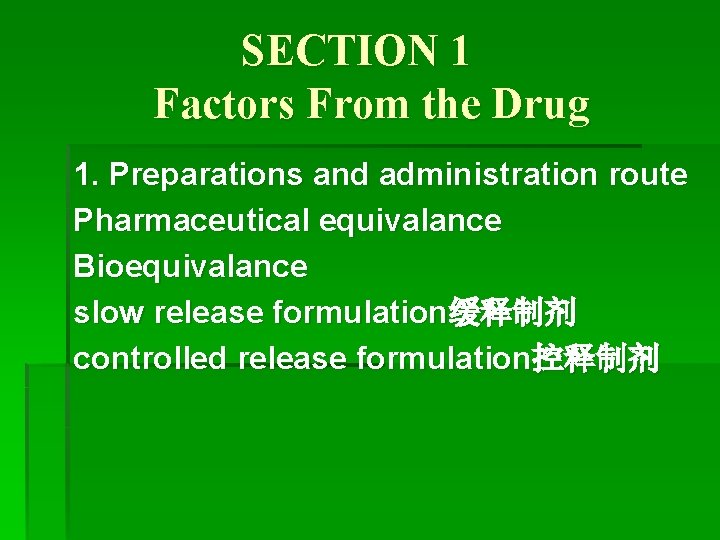 SECTION 1
Factors From the Drug

1. Preparations and administration route
Pharmaceutical equivalance
Bioequivalance
slow release formulation缓释制剂
controlled release formulation控释制剂